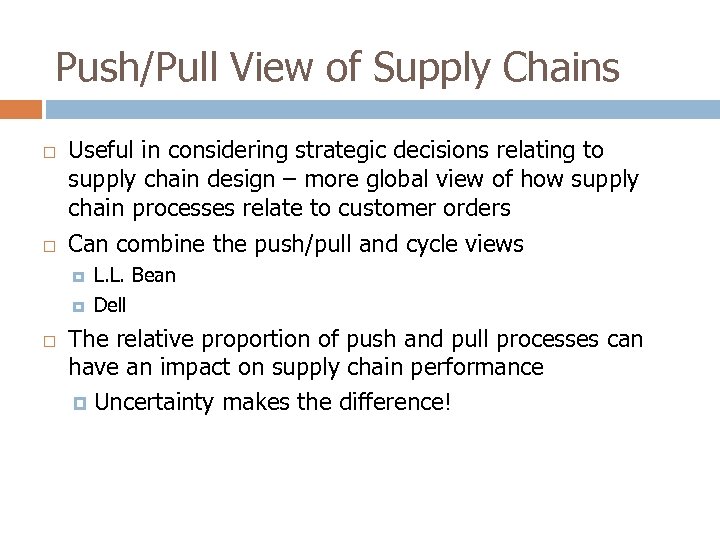 Push/Pull View of Supply Chains

Useful in considering strategic decisions relating to supply chain design – more global view of how supply chain processes relate to customer orders

Can combine the push/pull and cycle views

L.L. Bean

Dell

The relative proportion of push and pull processes can have an impact on supply chain performance

Uncertainty makes the difference!